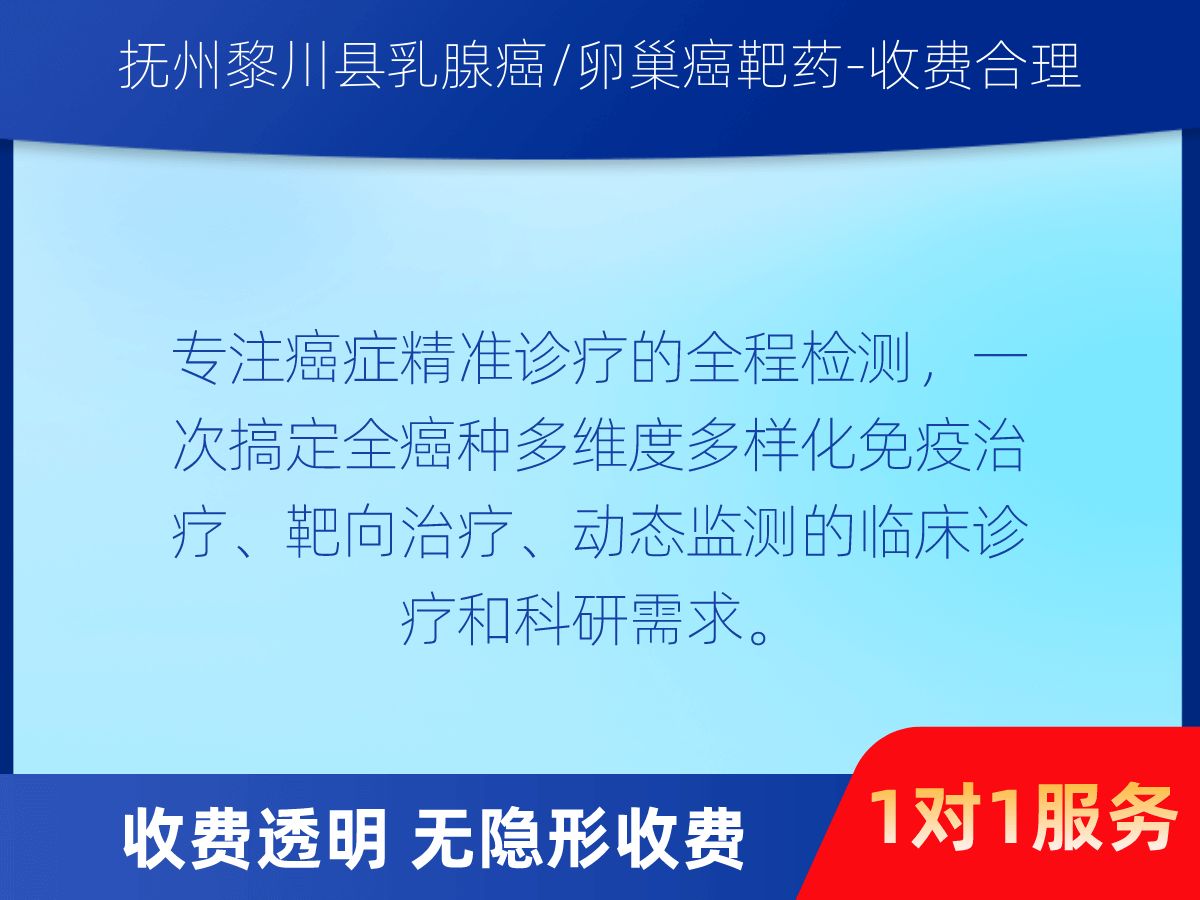 抚州黎川县乳腺癌/卵巢癌靶药-收费合理

专注癌症精准诊疗的全程检测，一次搞定全癌种多维度多样化免疫治疗、靶向治疗、动态监测的临床诊疗和科研需求。

收费透明 无隐形收费

1对1服务